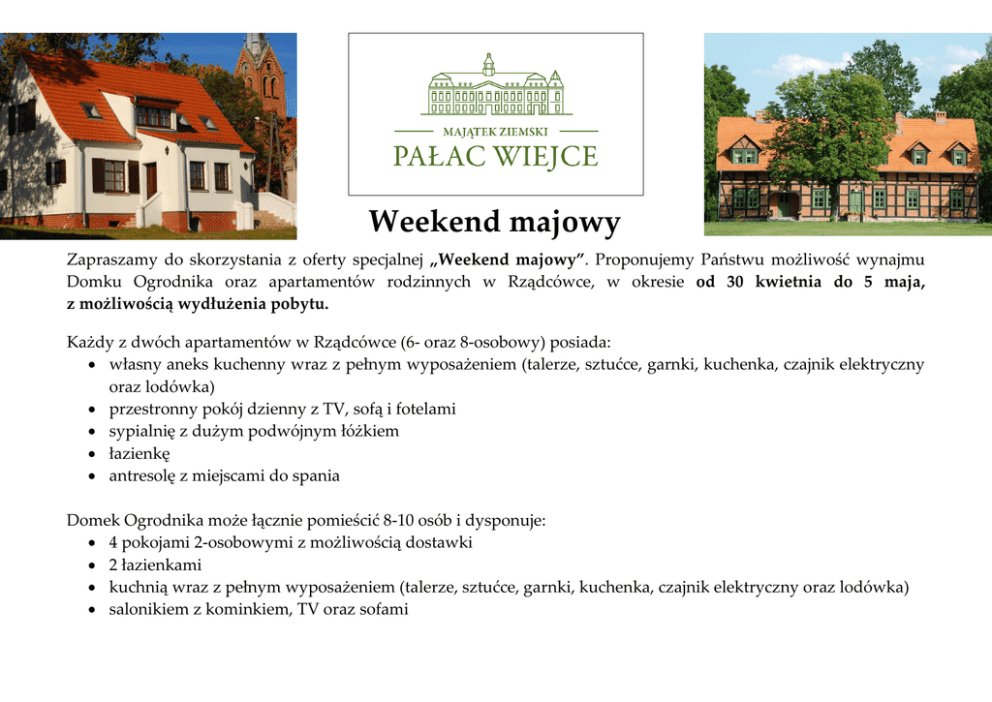 MAJĄTEK ZIEMSKI
PAŁAC WIEJCE

Weekend majowy

Zapraszamy do skorzystania z oferty specjalnej „Weekend majowy”. Proponujemy Państwu możliwość wynajmu Domku Ogrodnika oraz apartamentów rodzinnych w Rządcówce, w okresie od 30 kwietnia do 5 maja, z możliwością wydłużenia pobytu.

Każdy z dwóch apartamentów w Rządcówce (6- oraz 8-osobowy) posiada:
• własny aneks kuchenny wraz z pełnym wyposażeniem (talerze, sztućce, garnki, kuchenka, czajnik elektryczny oraz lodówka)
• przestronny pokój dzienny z TV, sofą i fotelami
• sypialnię z dużym podwójnym łóżkiem
• łazienkę
• antresolę z miejscami do spania

Domek Ogrodnika może łącznie pomieścić 8-10 osób i dysponuje:
• 4 pokojami 2-osobowymi z możliwością dostawki
• 2 łazienkami
• kuchnią wraz z pełnym wyposażeniem (talerze, sztućce, garnki, kuchenka, czajnik elektryczny oraz lodówka)
• salonikiem z kominkiem, TV oraz sofami